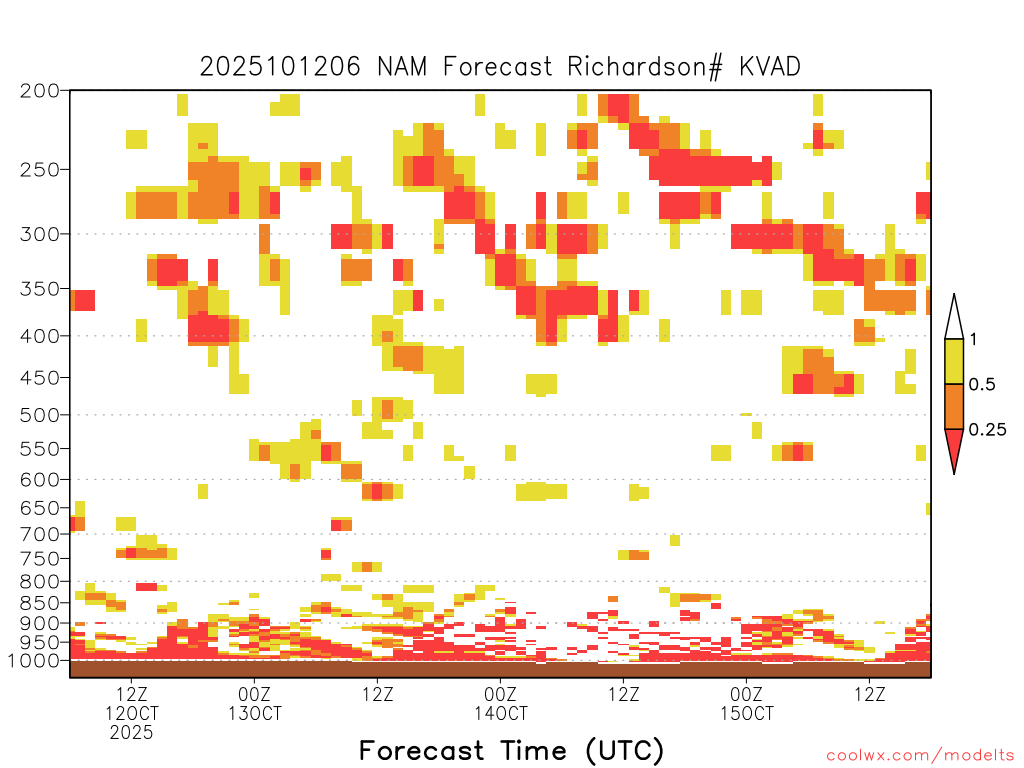 2025101206 NAM Forecast Richardson# KVAD

200
250
300
350
400
450
500
550
600
650
700
750
800
850
900
950
1000

1
0.5
0.25

12Z
12OCT
2025
00Z
13OCT
12Z
00Z
14OCT
12Z
00Z
15OCT
12Z

Forecast Time (UTC)

coolwx.com/modelts